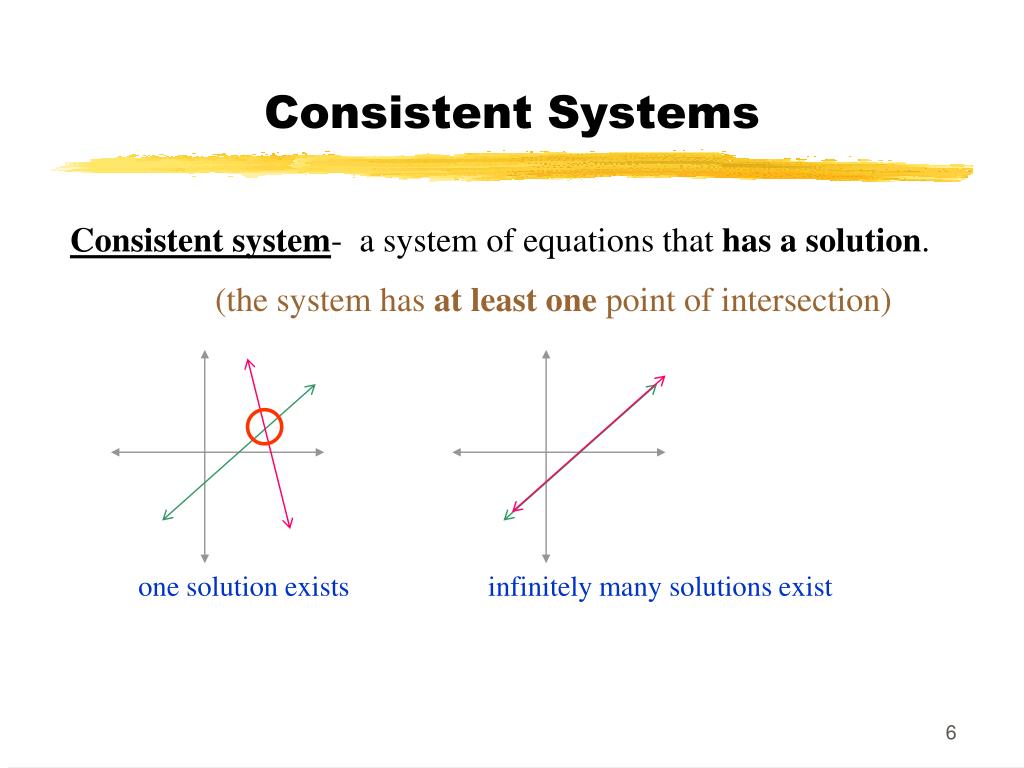 Consistent Systems

Consistent system- a system of equations that has a solution.

(the system has at least one point of intersection)

one solution exists

infinitely many solutions exist

6